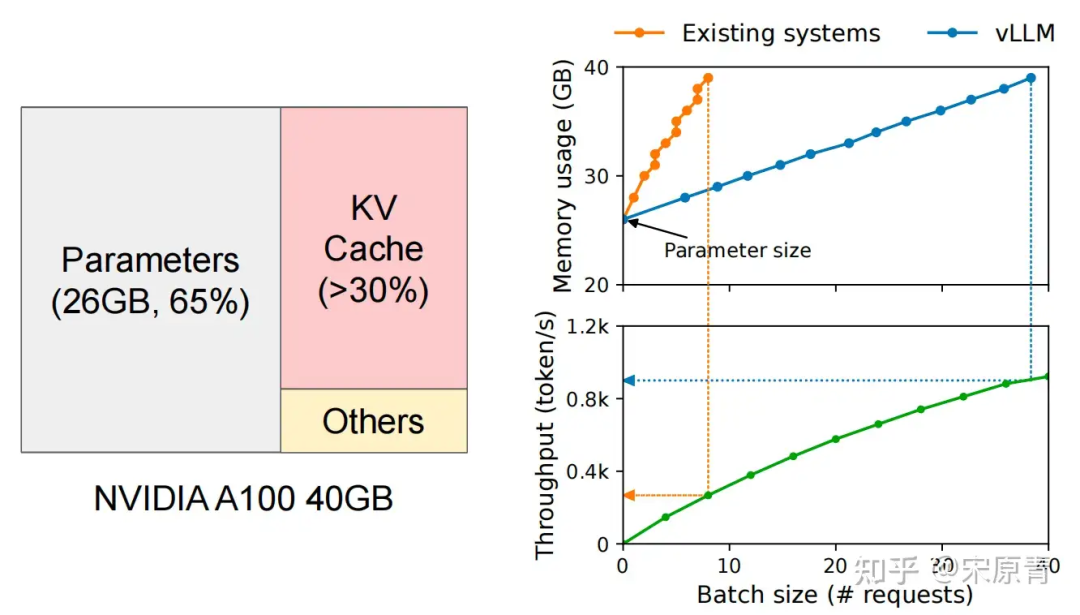 Parameters (26GB, 65%)

KV Cache (>30%)

Others

NVIDIA A100 40GB

Existing systems

vLLM

Memory usage (GB)

40

30

20

Parameter size

Throughput (token/s)

1.2k

0.8k

0.4k

0

0

10

20

30

40

Batch size (# requests)

知乎 @宋原青